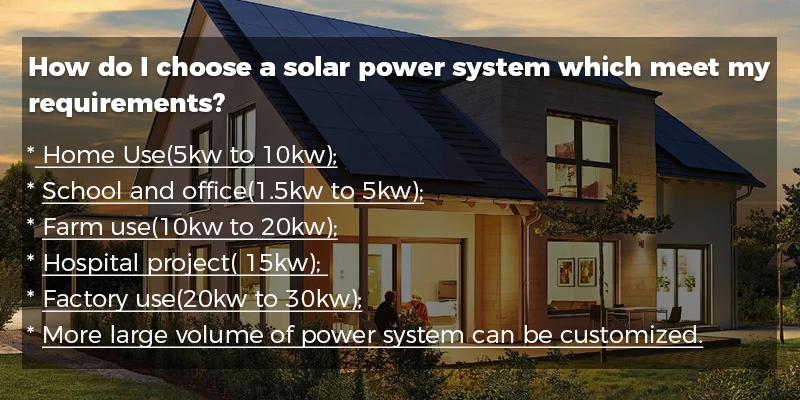 How do I choose a solar power system which meet my requirements?

* Home Use(5kw to 10kw);
* School and office(1.5kw to 5kw);
* Farm use(10kw to 20kw);
* Hospital project( 15kw);
* Factory use(20kw to 30kw);
* More large volume of power system can be customized.